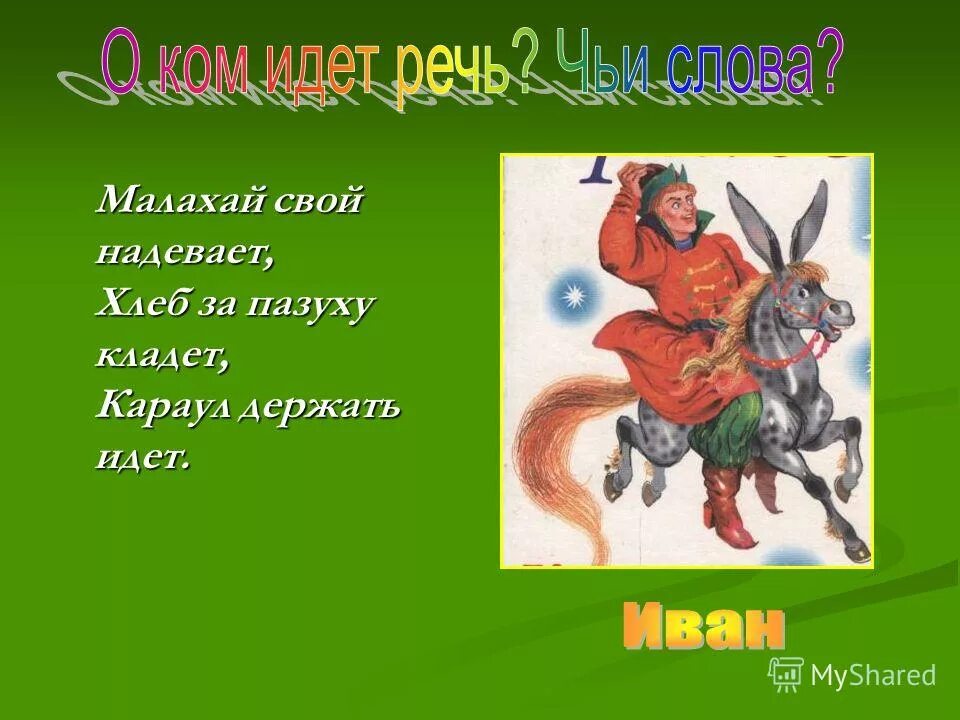 О ком идет речь? Чьи слова?

Малахай свой надевает,
Хлеб за пазуху кладет,
Караул держать идет.

Иван

MyShared